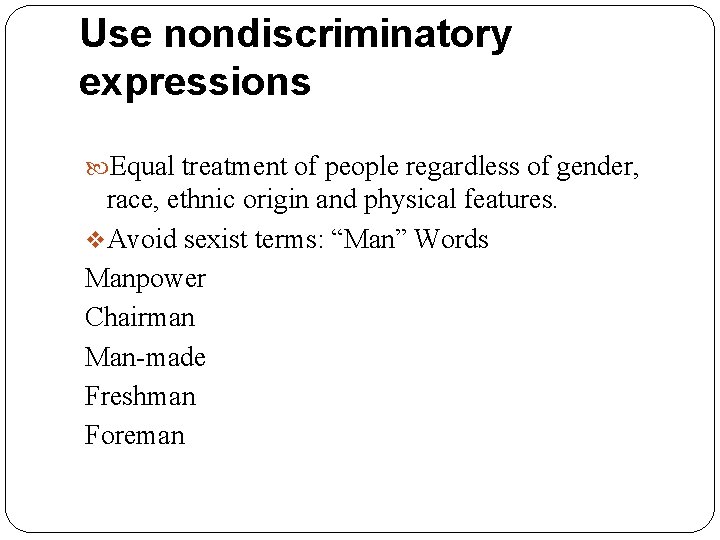 Use nondiscriminatory expressions

Equal treatment of people regardless of gender, race, ethnic origin and physical features.

Avoid sexist terms: “Man” Words

Manpower

Chairman

Man-made

Freshman

Foreman